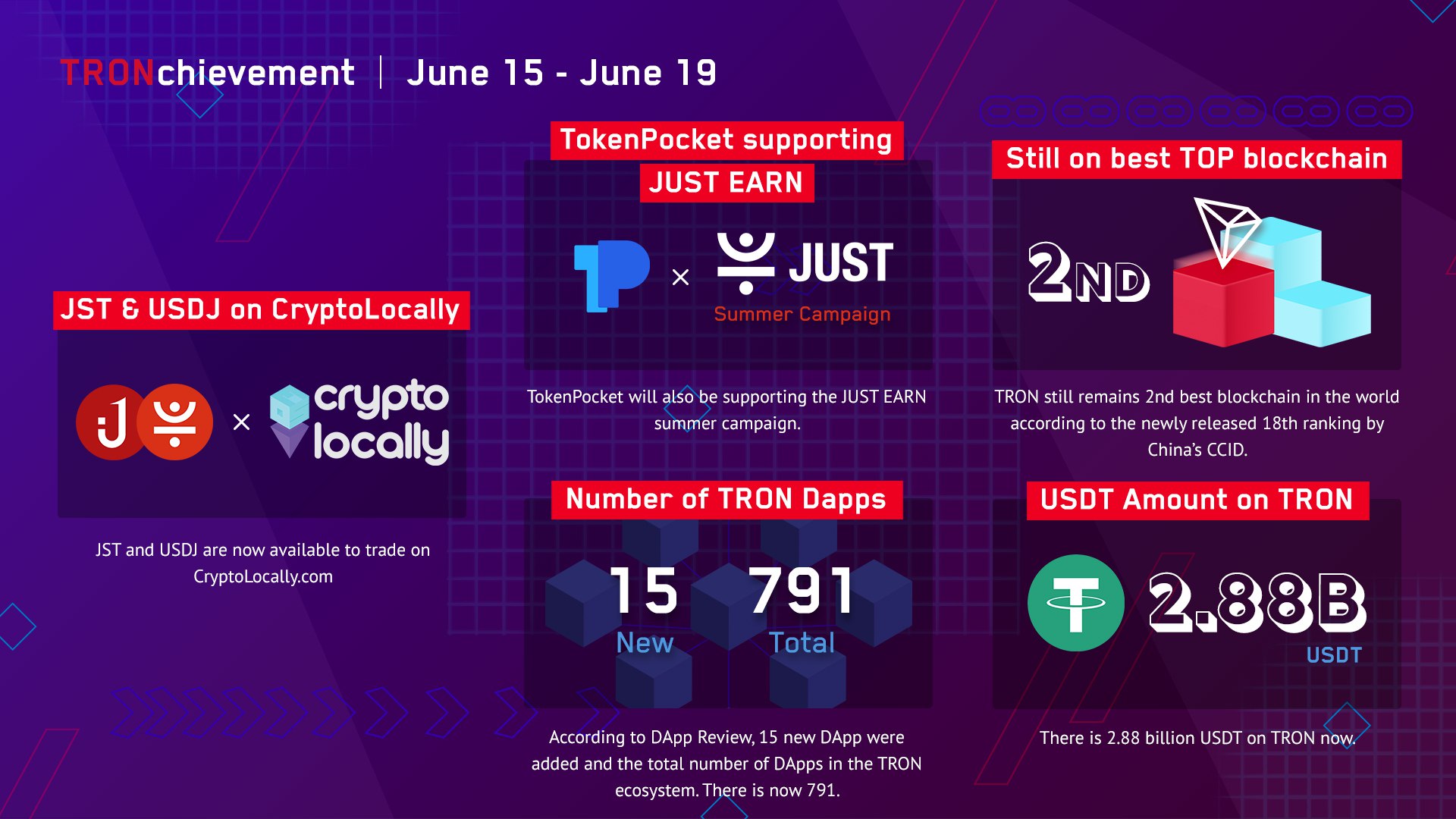 TRONchievement | June 15 - June 19

JST & USDJ on CryptoLocally

J × crypto locally

JST and USDJ are now available to trade on CryptoLocally.com

TokenPocket supporting JUST EARN

× JUST

Summer Campaign

TokenPocket will also be supporting the JUST EARN summer campaign.

Number of TRON Dapps

15 New

791 Total

According to DApp Review, 15 new DApp were added and the total number of DApps in the TRON ecosystem. There is now 791.

Still on best TOP blockchain

2ND

TRON still remains 2nd best blockchain in the world according to the newly released 18th ranking by China's CCID.

USDT Amount on TRON

2.88B

USDT

There is 2.88 billion USDT on TRON now.